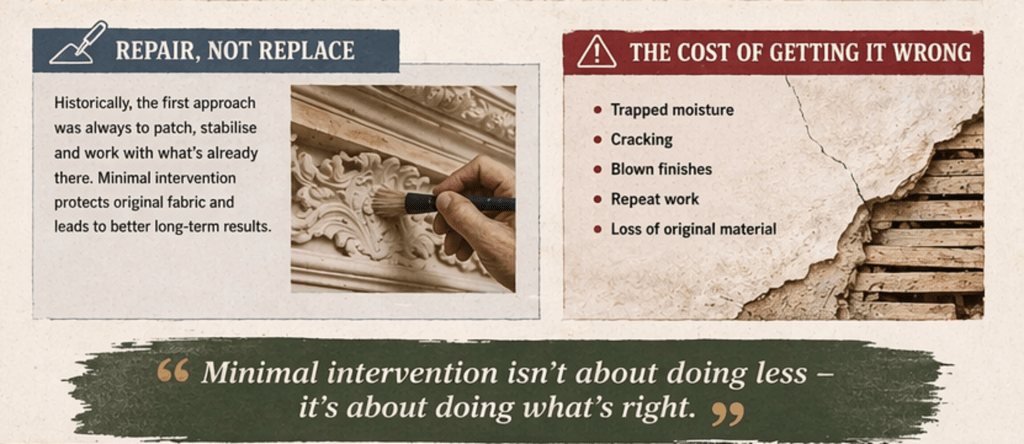 REPAIR, NOT REPLACE

Historically, the first approach was always to patch, stabilise and work with what's already there. Minimal intervention protects original fabric and leads to better long-term results.

THE COST OF GETTING IT WRONG

- Trapped moisture
- Cracking
- Blown finishes
- Repeat work
- Loss of original material

“ Minimal intervention isn't about doing less – it's about doing what's right. ”